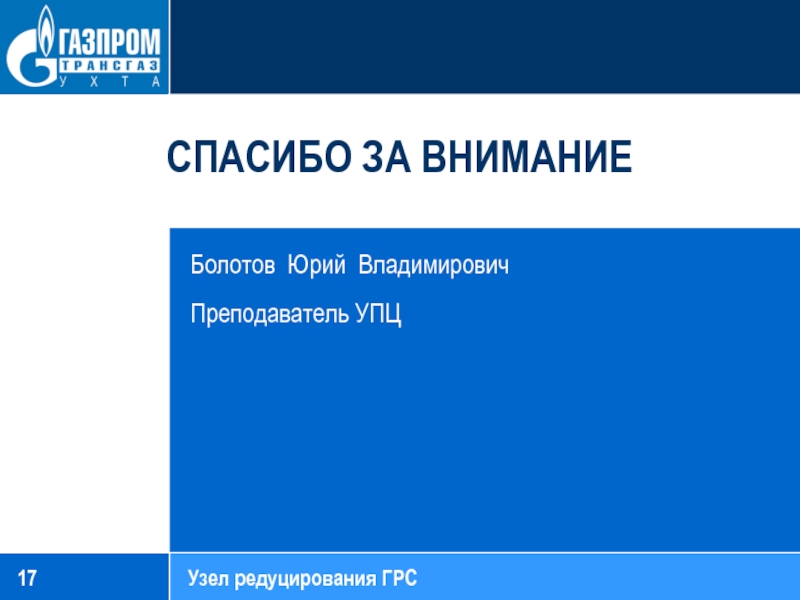 ГАЗПРОМ
ТРАНСГАЗ
УХТА

СПАСИБО ЗА ВНИМАНИЕ

Болотов Юрий Владимирович

Преподаватель УПЦ

17

Узел редуцирования ГРС